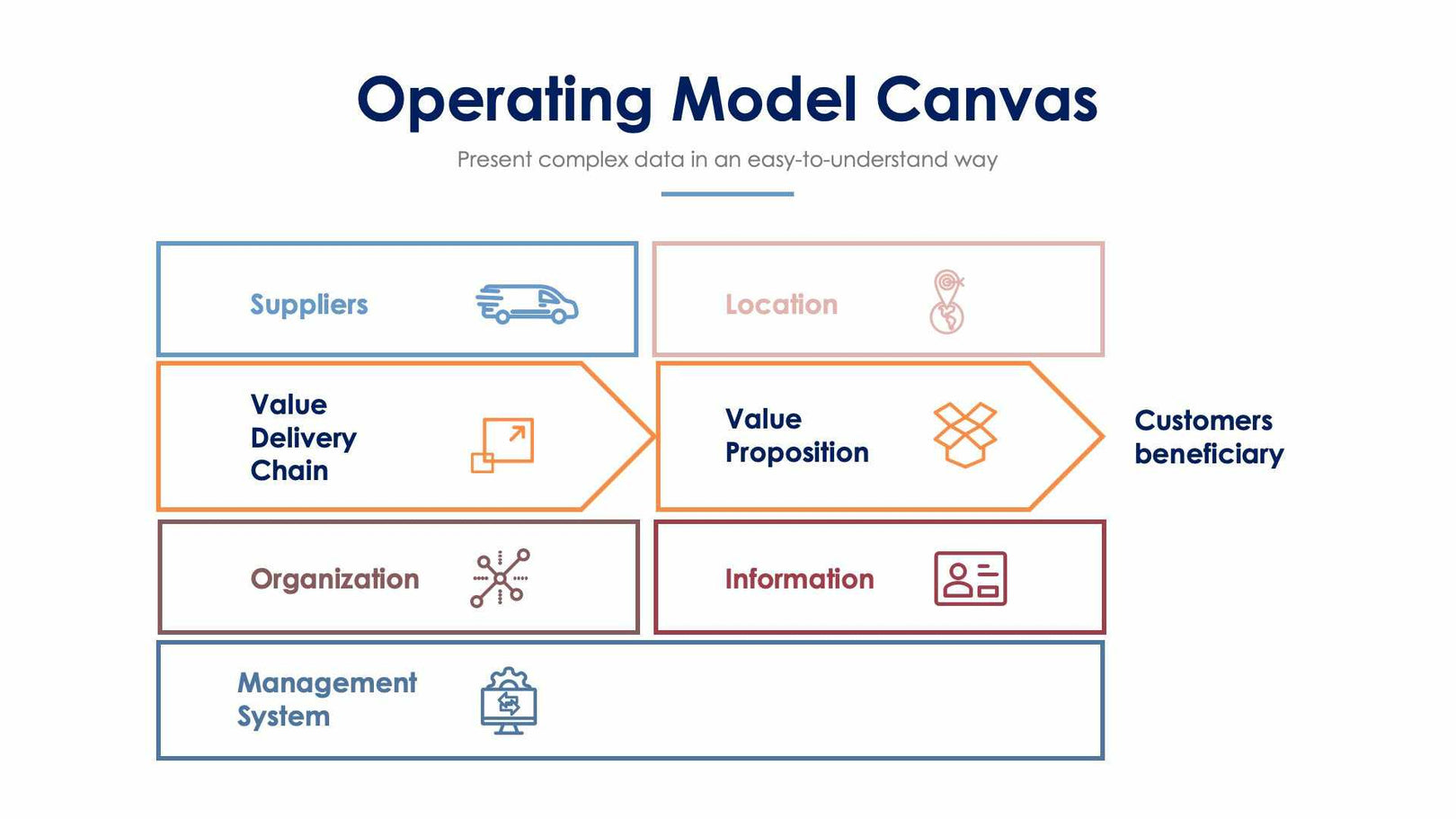 Operating Model Canvas

Present complex data in an easy-to-understand way

Suppliers

Location

Value Delivery Chain

Value Proposition

Customers beneficiary

Organization

Information

Management System